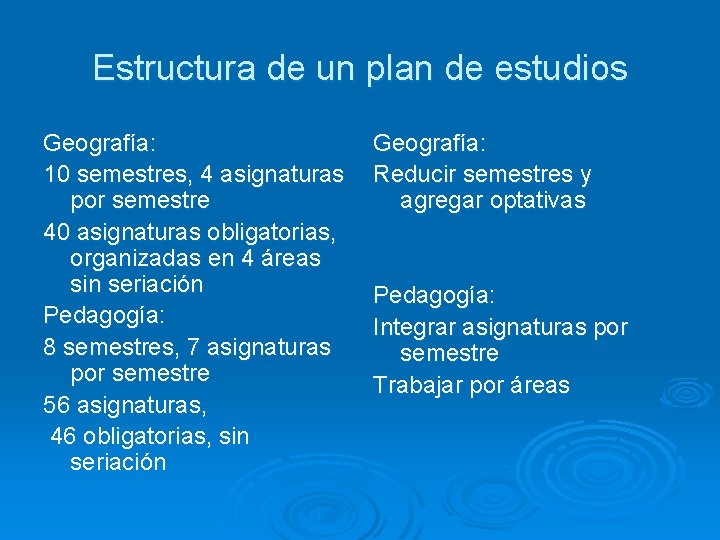 Estructura de un plan de estudios

Geografía:

10 semestres, 4 asignaturas por semestre

40 asignaturas obligatorias, organizadas en 4 áreas sin seriación

Pedagogía:

8 semestres, 7 asignaturas por semestre

56 asignaturas,

46 obligatorias, sin seriación

Geografía:

Reducir semestres y agregar optativas

Pedagogía:

Integrar asignaturas por semestre

Trabajar por áreas